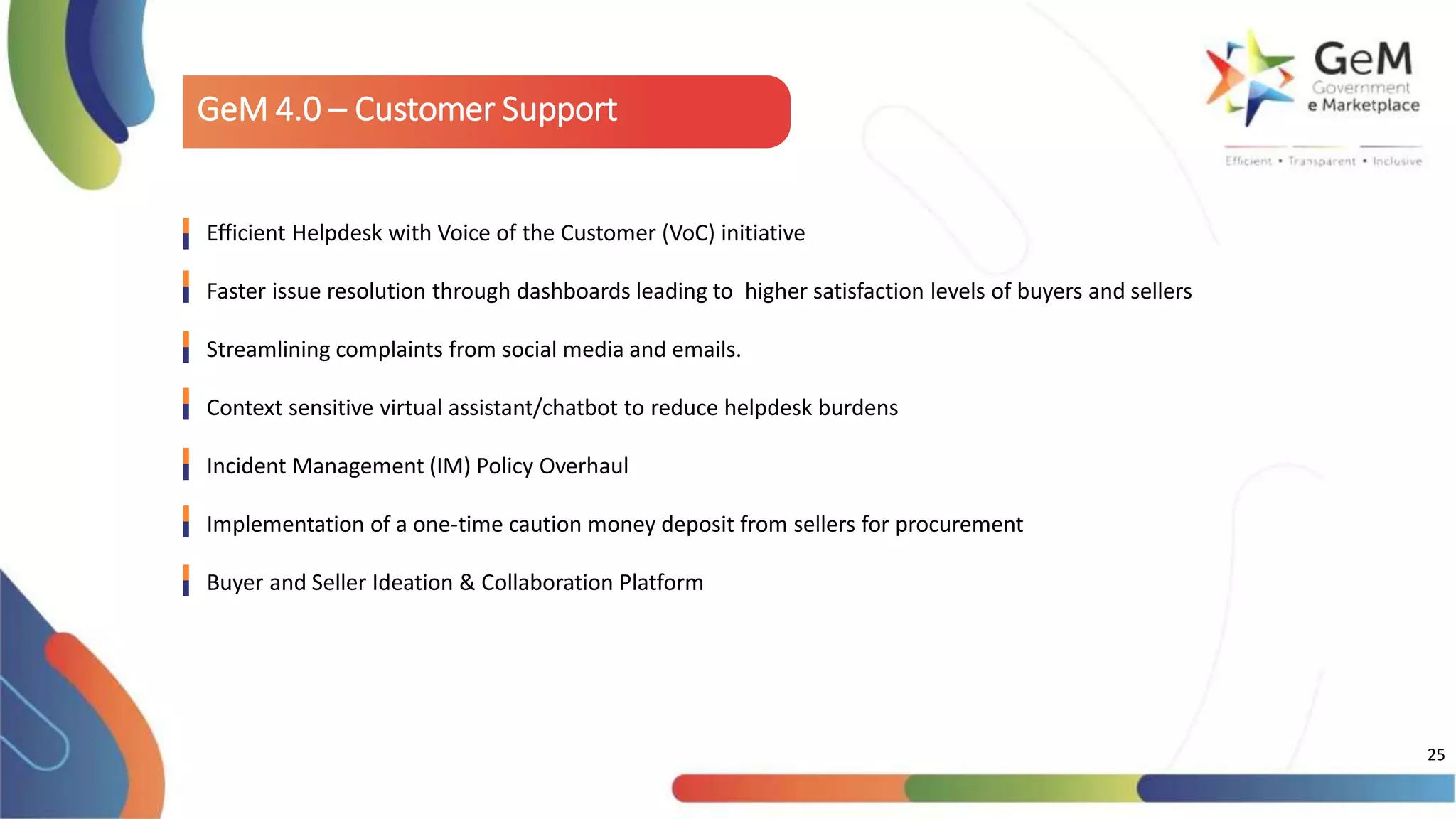 GeM 4.0 – Customer Support

GeM
Government
e Marketplace
Efficient • Transparent • Inclusive

Efficient Helpdesk with Voice of the Customer (VoC) initiative

Faster issue resolution through dashboards leading to higher satisfaction levels of buyers and sellers

Streamlining complaints from social media and emails.

Context sensitive virtual assistant/chatbot to reduce helpdesk burdens

Incident Management (IM) Policy Overhaul

Implementation of a one-time caution money deposit from sellers for procurement

Buyer and Seller Ideation & Collaboration Platform

25